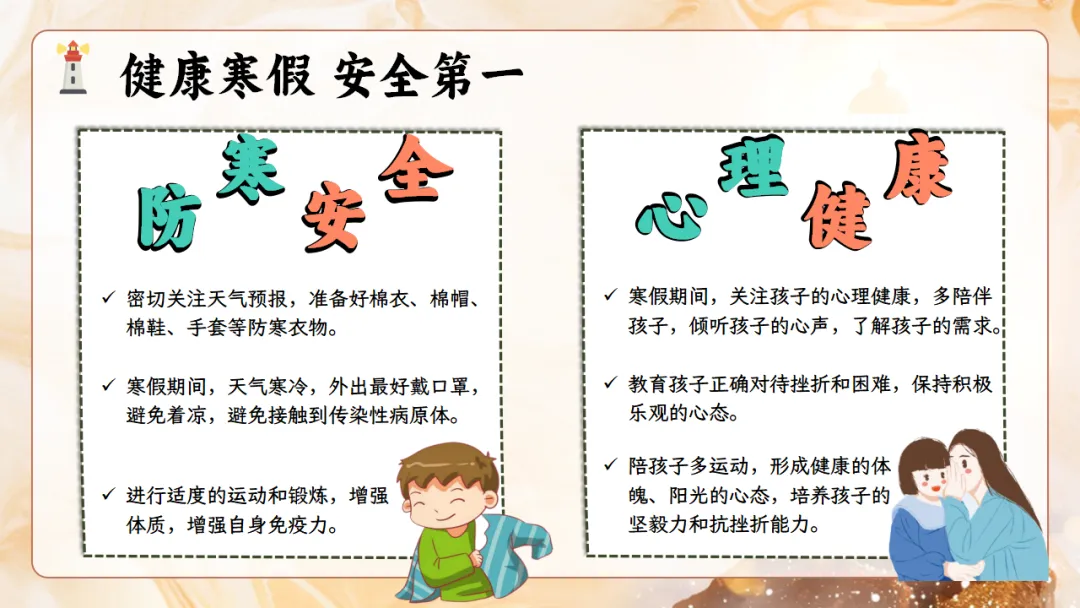 健康寒假 安全第一

防寒安全

✓ 密切关注天气预报，准备好棉衣、棉帽、棉鞋、手套等防寒衣物。

✓ 寒假期间，天气寒冷，外出最好戴口罩，避免着凉，避免接触到传染性病原体。

✓ 进行适度的运动和锻炼，增强体质，增强自身免疫力。

心理健康

✓ 寒假期间，关注孩子的心理健康，多陪伴孩子，倾听孩子的心声，了解孩子的需求。

✓ 教育孩子正确对待挫折和困难，保持积极乐观的心态。

✓ 陪孩子多运动，形成健康的体魄、阳光的心态，培养孩子的坚毅力和抗挫折能力。